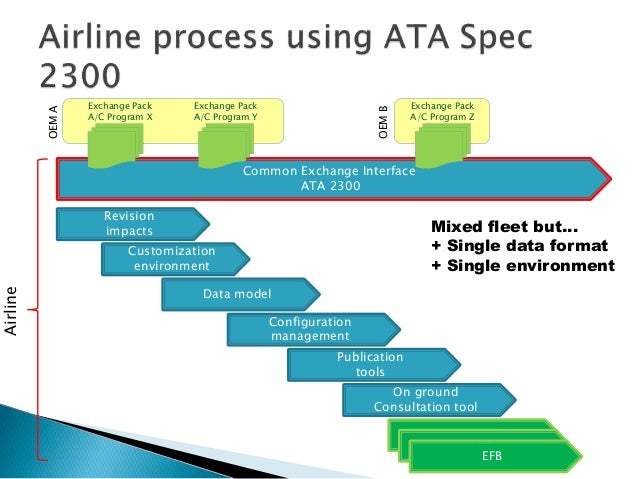 Airline process using ATA Spec 2300

OEM A

Exchange Pack
A/C Program X

Exchange Pack
A/C Program Y

OEM B

Exchange Pack
A/C Program Z

Common Exchange Interface
ATA 2300

Airline

Revision impacts

Customization environment

Data model

Configuration management

Publication tools

On ground Consultation tool

EFB

Mixed fleet but...
+ Single data format
+ Single environment